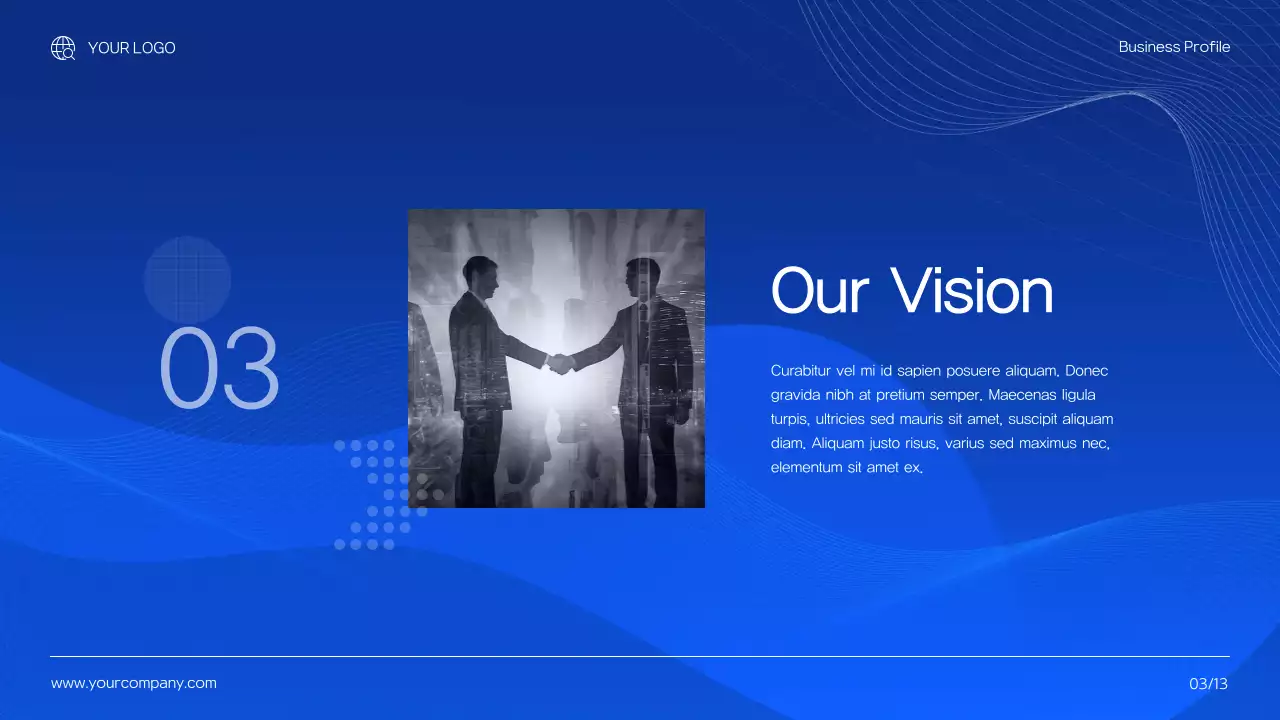 YOUR LOGO

Business Profile

03

Our Vision

Curabitur vel mi id sapien posuere aliquam. Donec gravida nibh at pretium semper. Maecenas ligula turpis, ultricies sed mauris sit amet, suscipit aliquam diam. Aliquam justo risus, varius sed maximus nec, elementum sit amet ex.

www.yourcompany.com

03/13